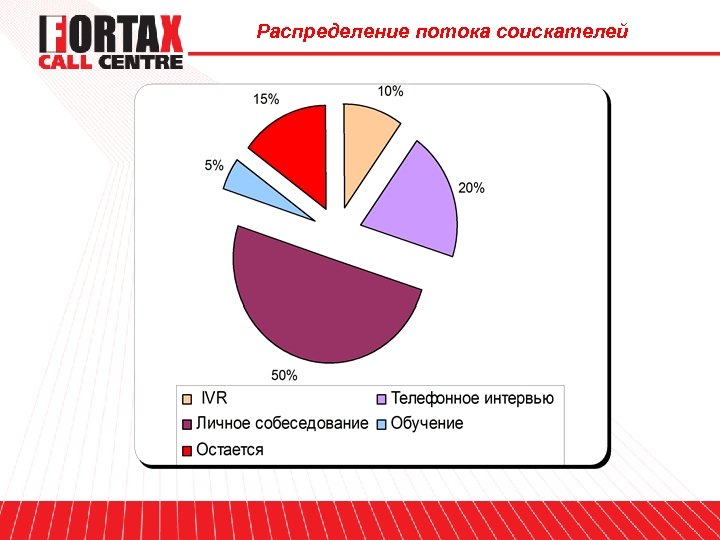 FORTAX CALL CENTRE

Распределение потока соискателей

15%
10%
5%
20%
50%

IVR
Телефонное интервью
Личное собеседование
Обучение
Остается